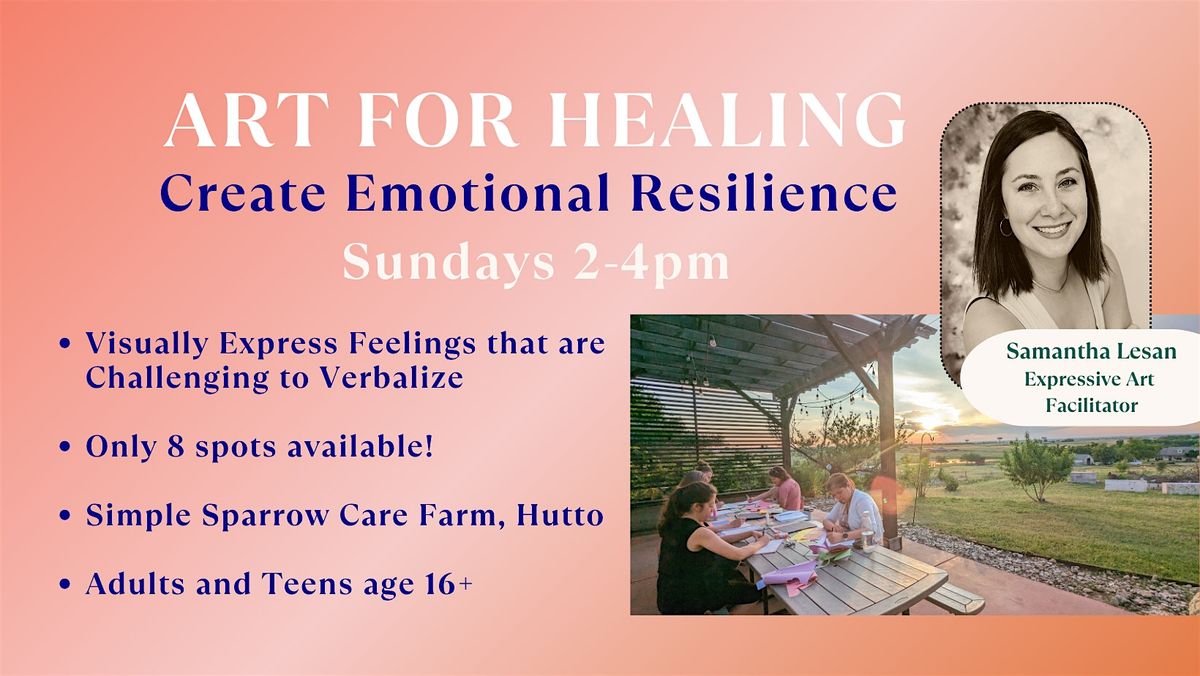 ART FOR HEALING
Create Emotional Resilience
Sundays 2-4pm

• Visually Express Feelings that are Challenging to Verbalize

• Only 8 spots available!

• Simple Sparrow Care Farm, Hutto

• Adults and Teens age 16+

Samantha Lesan
Expressive Art Facilitator